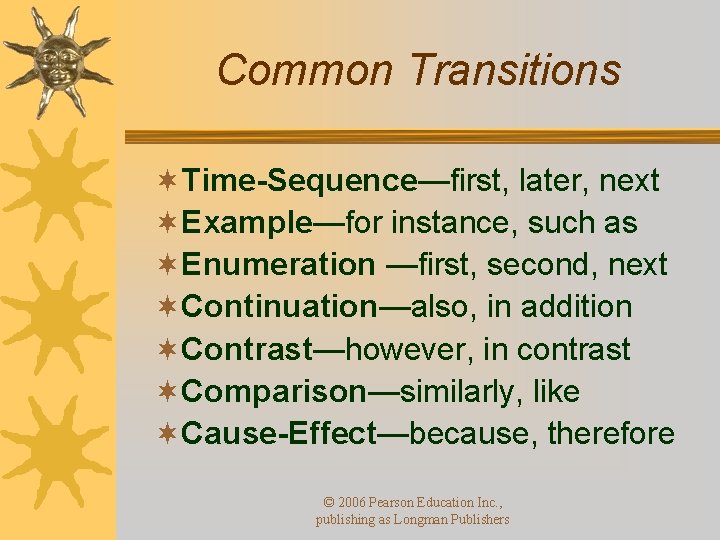 Common Transitions

Time-Sequence—first, later, next
Example—for instance, such as
Enumeration —first, second, next
Continuation—also, in addition
Contrast—however, in contrast
Comparison—similarly, like
Cause-Effect—because, therefore

© 2006 Pearson Education Inc., publishing as Longman Publishers